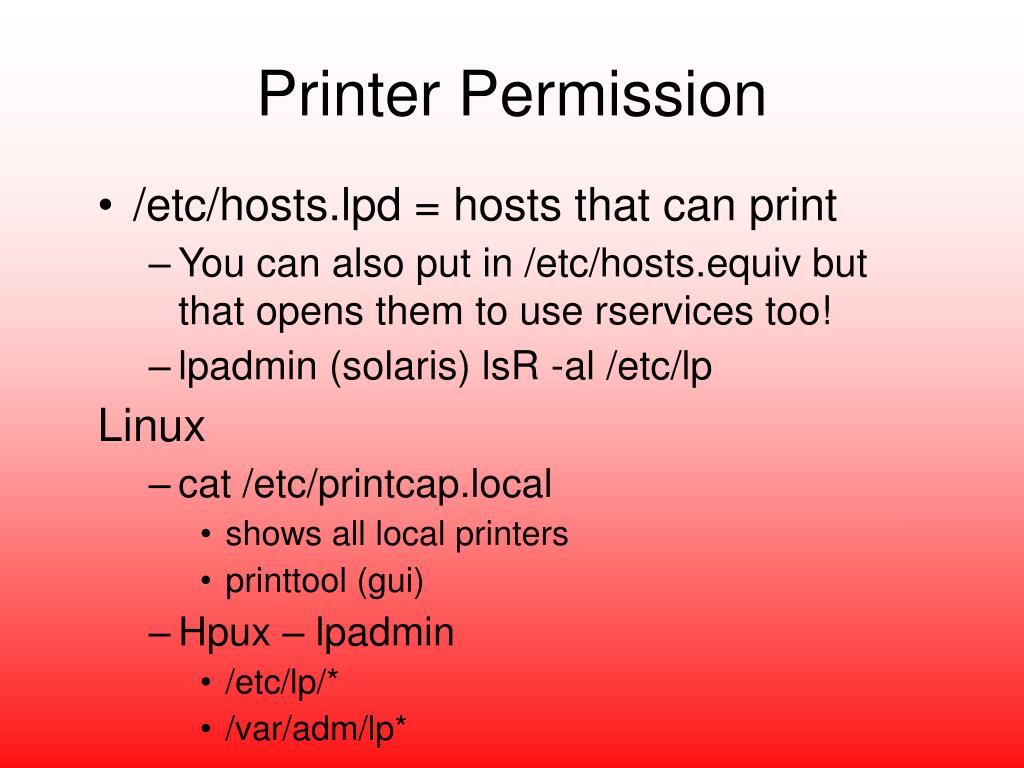 Printer Permission

• /etc/hosts.lpd = hosts that can print

– You can also put in /etc/hosts.equiv but that opens them to use rservices too!

– lpadmin (solaris) lsR -al /etc/lp

Linux

– cat /etc/printcap.local

• shows all local printers

• printtool (gui)

– Hpux – lpadmin

• /etc/lp/*

• /var/adm/lp*